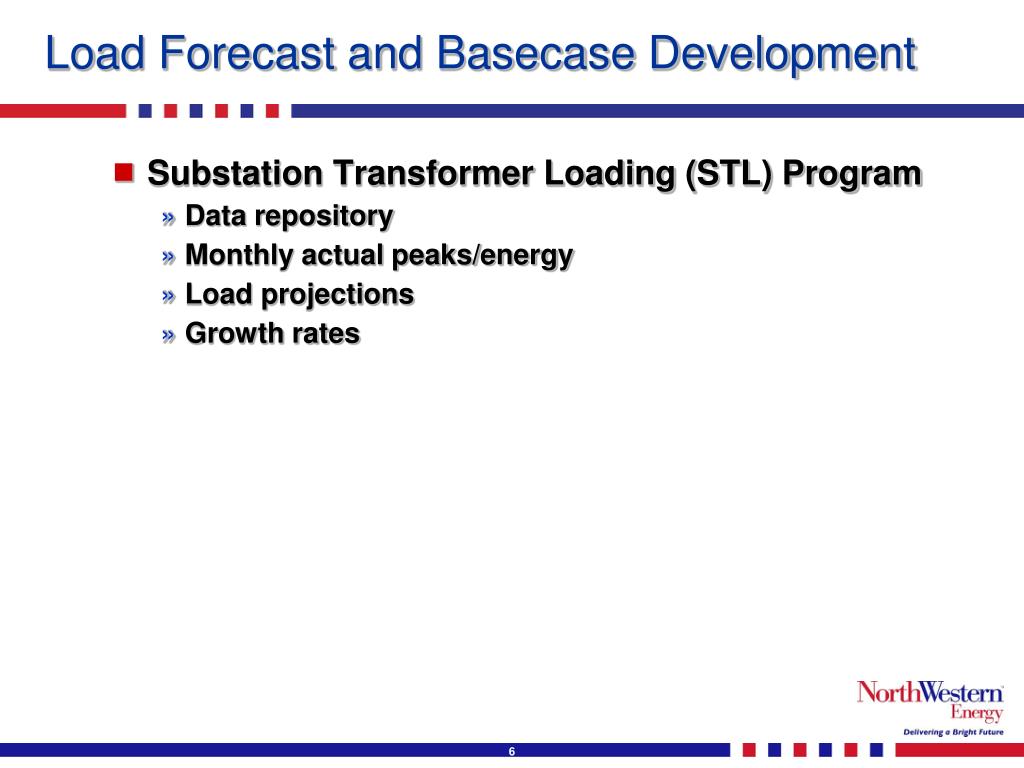 Load Forecast and Basecase Development

Substation Transformer Loading (STL) Program
» Data repository
» Monthly actual peaks/energy
» Load projections
» Growth rates

NorthWestern Energy
Delivering a Bright Future

6